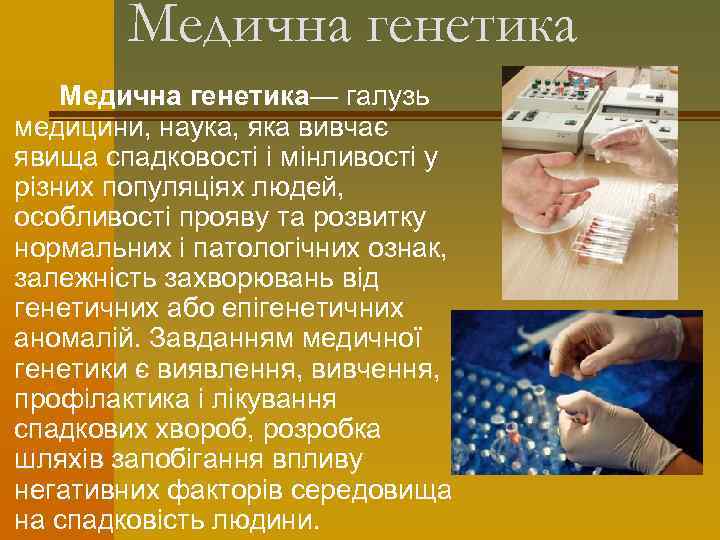 Медична генетика

Медична генетика— галузь медицини, наука, яка вивчає явища спадковості і мінливості у різних популяціях людей, особливості прояву та розвитку нормальних і патологічних ознак, залежність захворювань від генетичних або епігенетичних аномалій. Завданням медичної генетики є виявлення, вивчення, профілактика і лікування спадкових хвороб, розробка шляхів запобігання впливу негативних факторів середовища на спадковість людини.